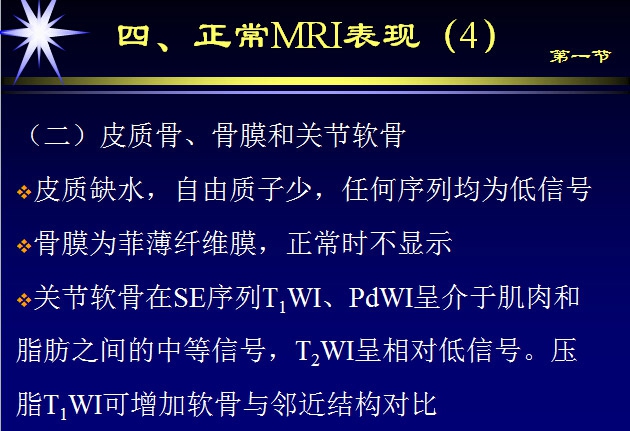 四、正常MRI表现（4）

第一节

（二）皮质骨、骨膜和关节软骨

❖皮质缺水，自由质子少，任何序列均为低信号

❖骨膜为菲薄纤维膜，正常时不显示

❖关节软骨在SE序列$T_1$WI、PdWI呈介于肌肉和脂肪之间的中等信号，$T_2$WI呈相对低信号。压脂$T_1$WI可增加软骨与邻近结构对比